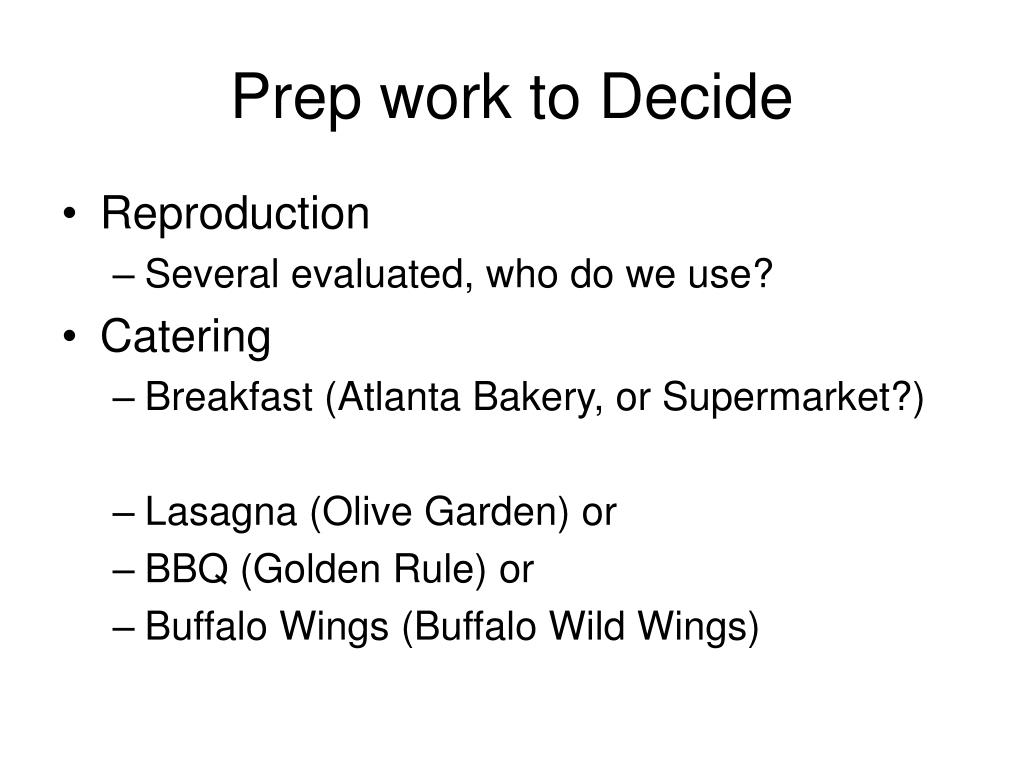 Prep work to Decide

• Reproduction
– Several evaluated, who do we use?
• Catering
– Breakfast (Atlanta Bakery, or Supermarket?)

– Lasagna (Olive Garden) or
– BBQ (Golden Rule) or
– Buffalo Wings (Buffalo Wild Wings)